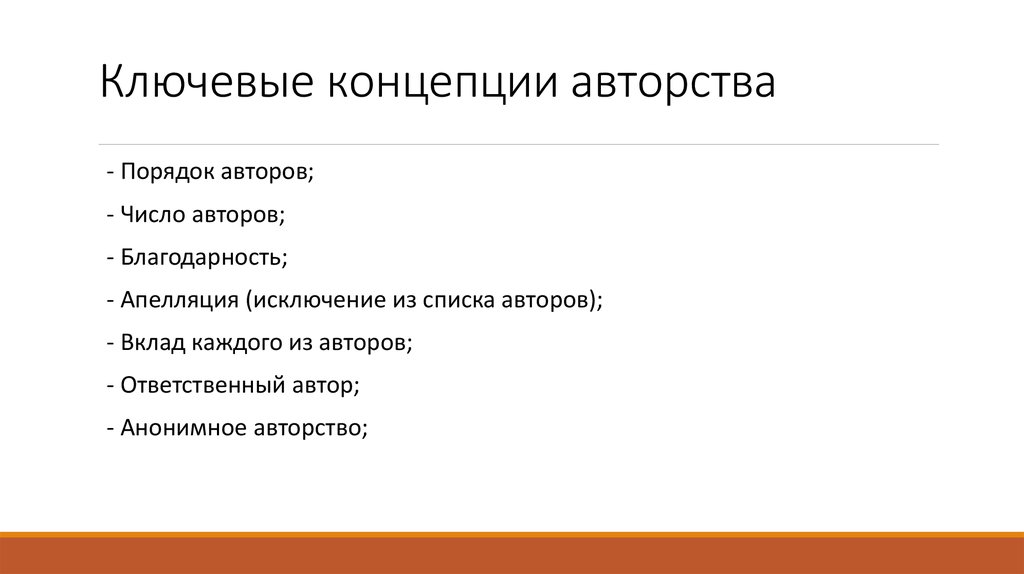 Ключевые концепции авторства

- Порядок авторов;

- Число авторов;

- Благодарность;

- Апелляция (исключение из списка авторов);

- Вклад каждого из авторов;

- Ответственный автор;

- Анонимное авторство;